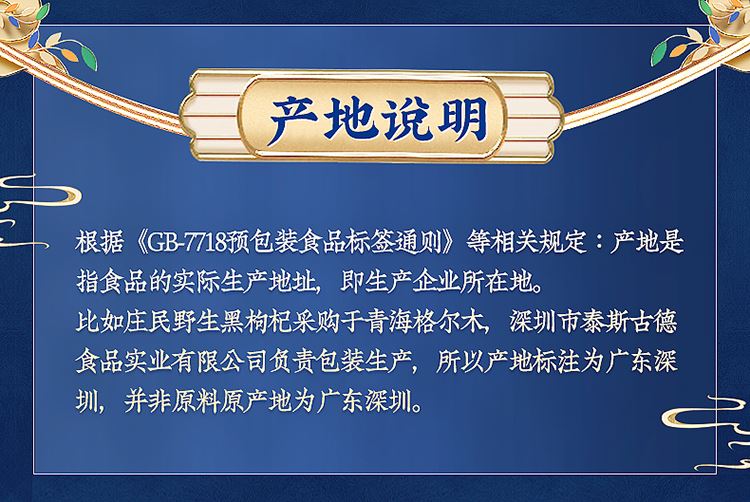 产地说明

根据《GB-7718预包装食品标签通则》等相关规定：产地是指食品的实际生产地址，即生产企业所在地。
比如庄民野生黑枸杞采购于青海格尔木，深圳市泰斯古德食品实业有限公司负责包装生产，所以产地标注为广东深圳，并非原料原产地为广东深圳。